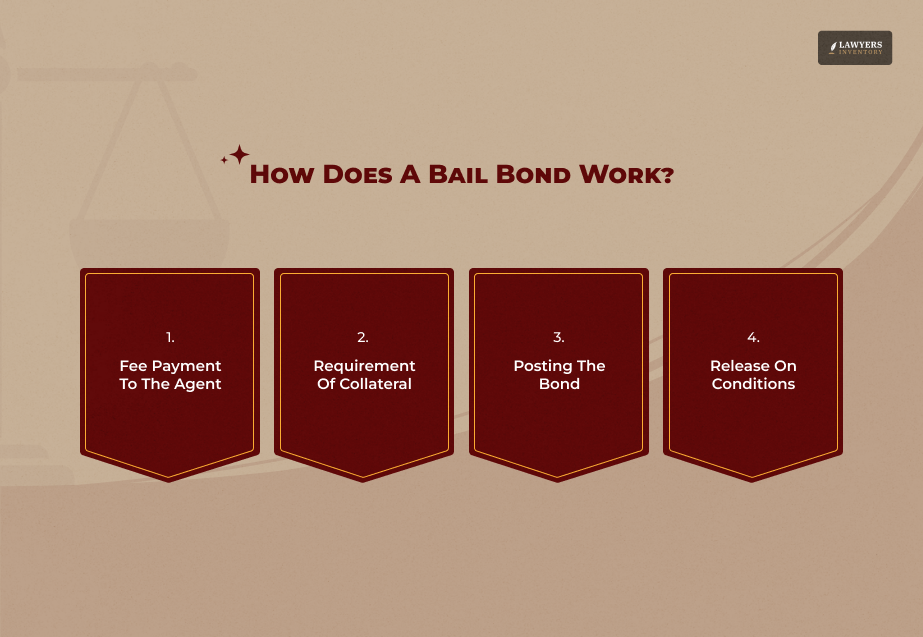 LAWYERS INVENTORY

How Does A Bail Bond Work?

1.
Fee Payment To The Agent

2.
Requirement Of Collateral

3.
Posting The Bond

4.
Release On Conditions